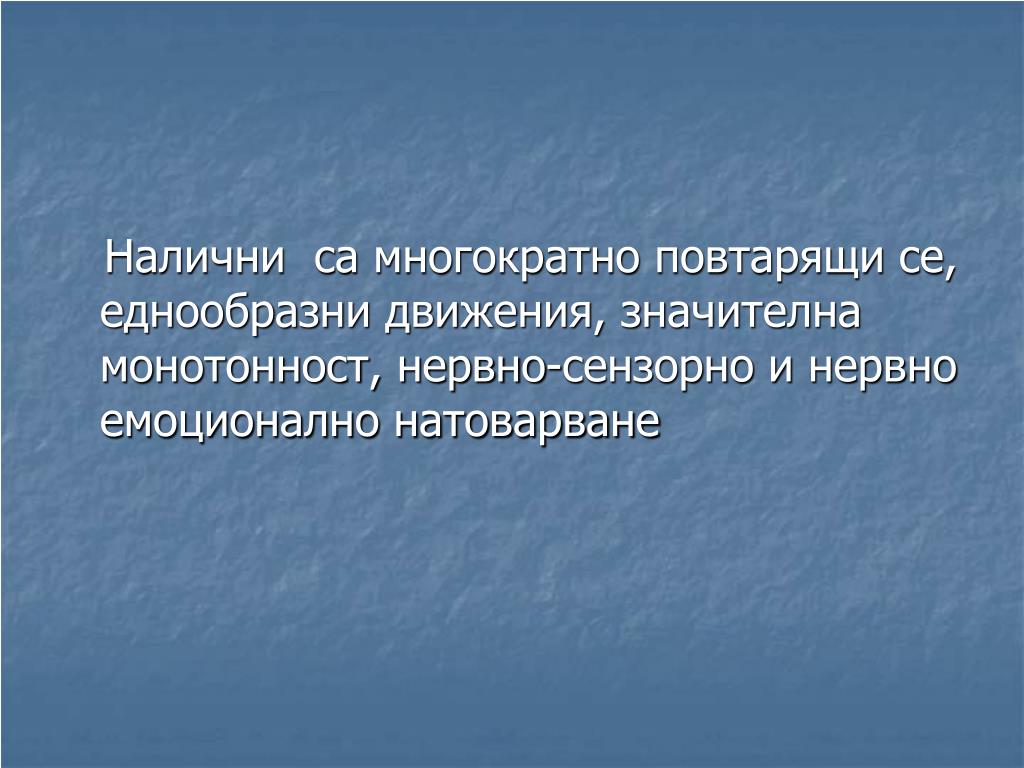 Налични  са многократно повтарящи се, еднообразни движения, значителна монотонност, нервно-сензорно и нервно емоционално натоварване